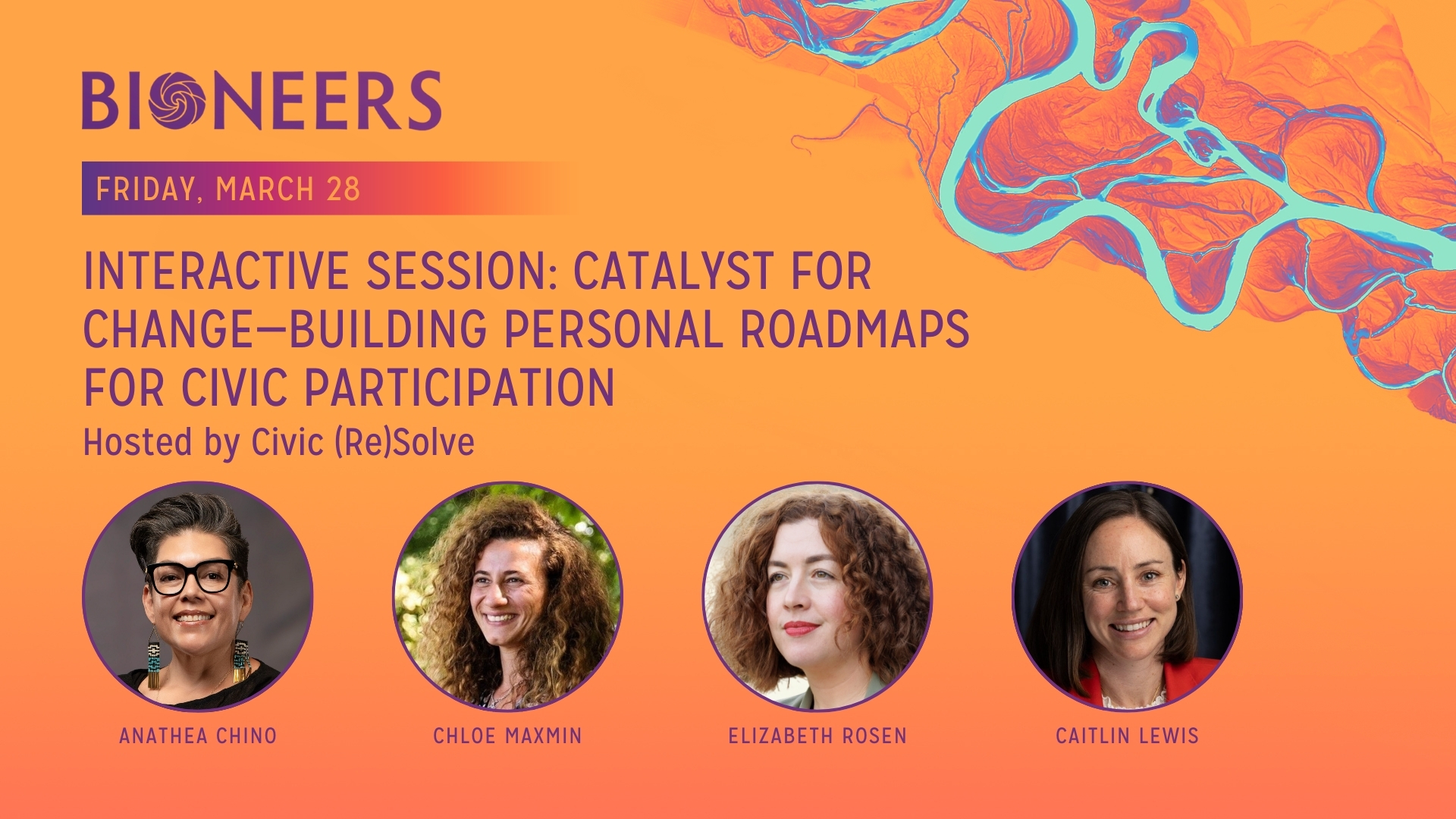 BIONEERS

FRIDAY, MARCH 28

INTERACTIVE SESSION: CATALYST FOR CHANGE—BUILDING PERSONAL ROADMAPS FOR CIVIC PARTICIPATION

Hosted by Civic (Re)Solve

ANATHEA CHINO

CHLOE MAXMIN

ELIZABETH ROSEN

CAITLIN LEWIS